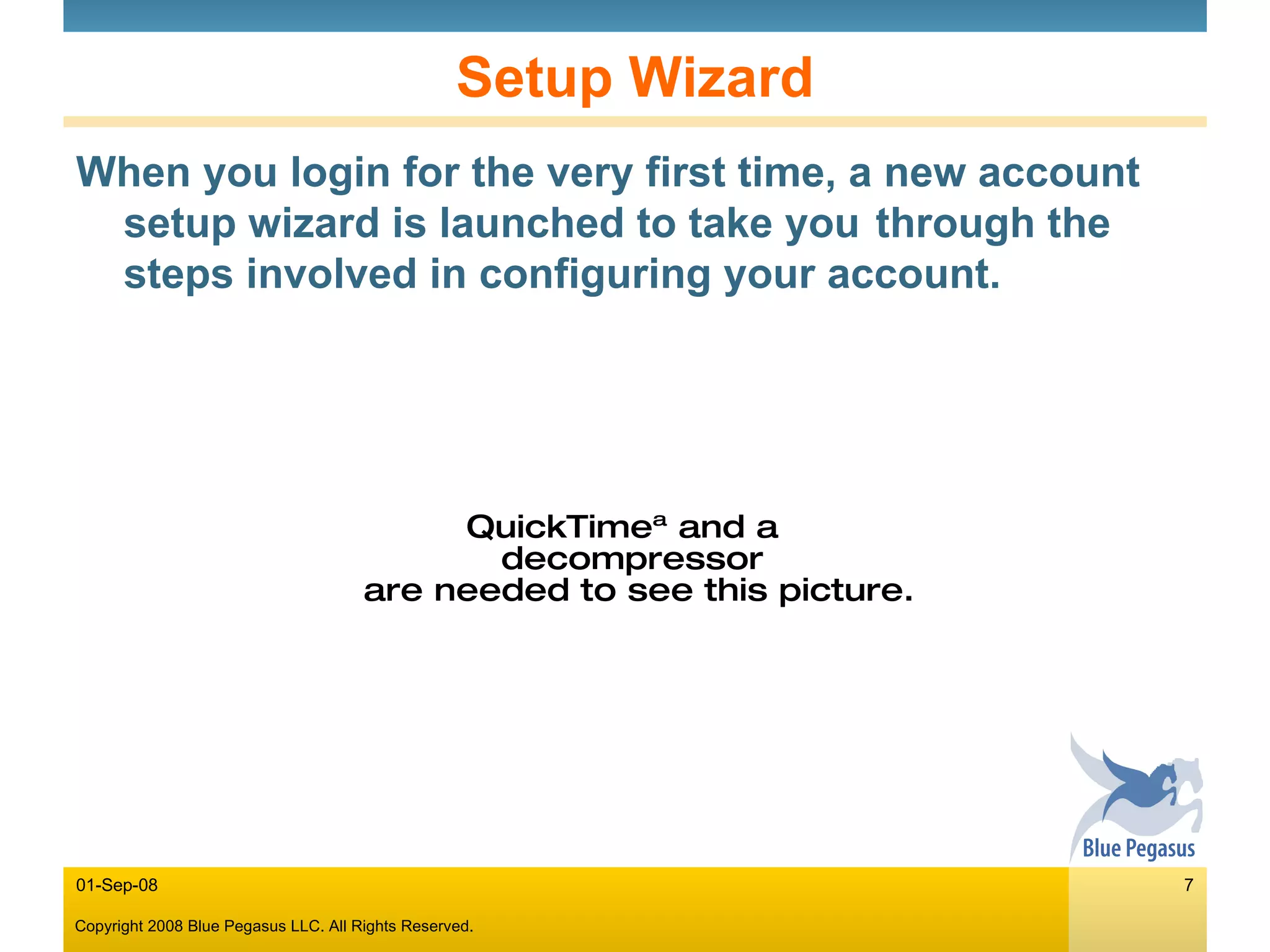 Setup Wizard

When you login for the very first time, a new account setup wizard is launched to take you through the steps involved in configuring your account.

QuickTimeª and a decompressor are needed to see this picture.

Blue Pegasus

01-Sep-08

7

Copyright 2008 Blue Pegasus LLC. All Rights Reserved.